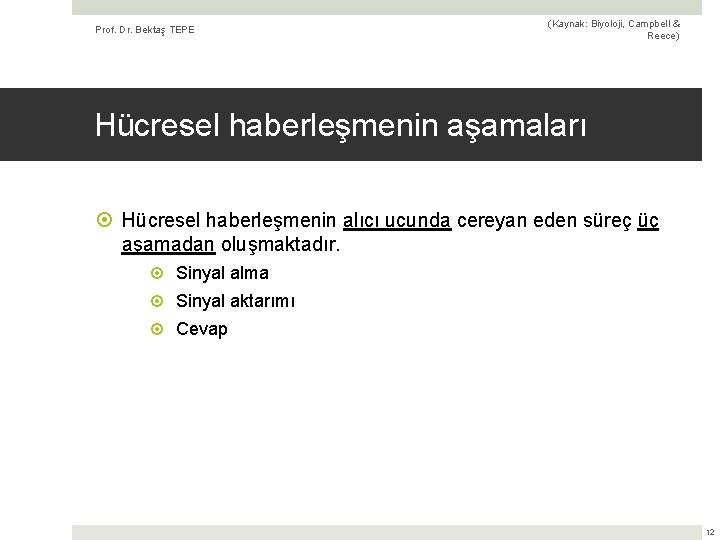 Prof. Dr. Bektaş TEPE

(Kaynak: Biyoloji, Campbell & Reece)

Hücresel haberleşmenin aşamaları

Hücresel haberleşmenin alıcı ucunda cereyan eden süreç üç aşamadan oluşmaktadır.

Sinyal alma

Sinyal aktarımı

Cevap

12